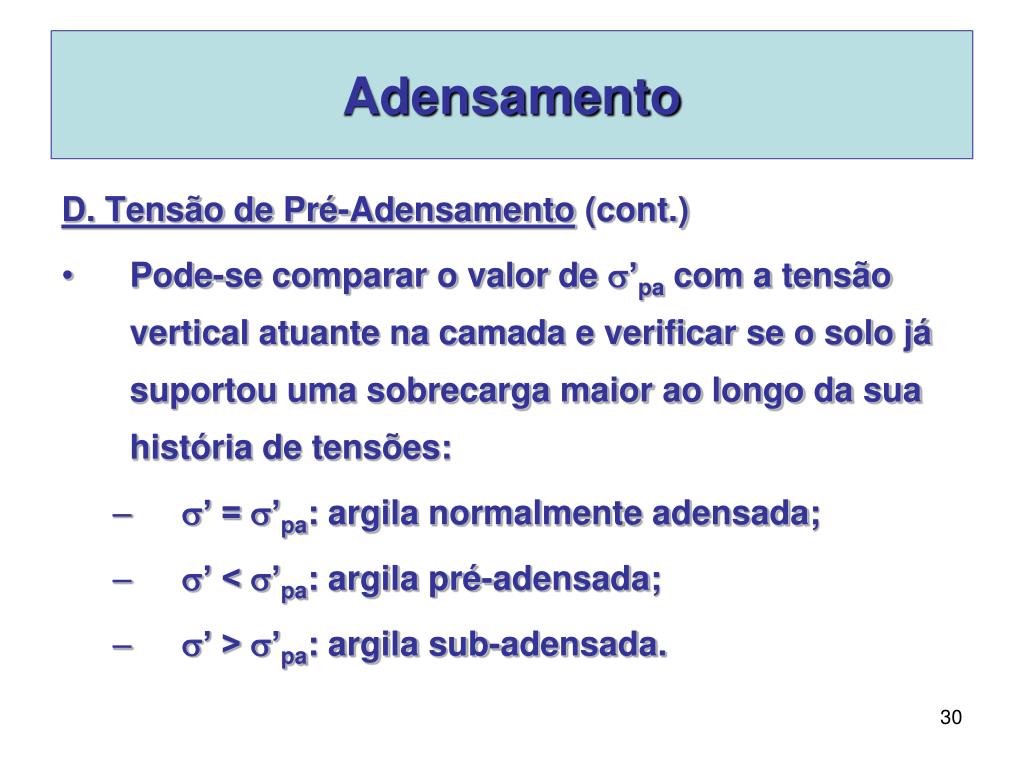 Adensamento

D. Tensão de Pré-Adensamento (cont.)

• Pode-se comparar o valor de $\sigma'_{pa}$ com a tensão vertical atuante na camada e verificar se o solo já suportou uma sobrecarga maior ao longo da sua história de tensões:

– $\sigma' = \sigma'_{pa}$: argila normalmente adensada;

– $\sigma' < \sigma'_{pa}$: argila pré-adensada;

– $\sigma' > \sigma'_{pa}$: argila sub-adensada.

30